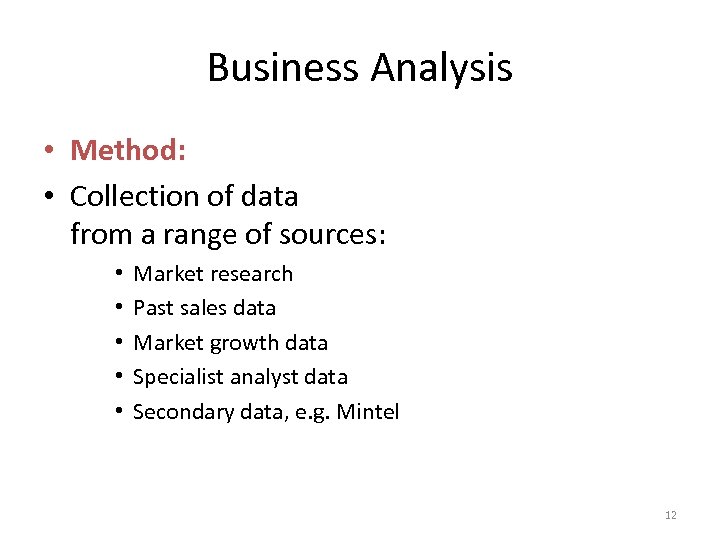 Business Analysis

• Method:
• Collection of data from a range of sources:
  • Market research
  • Past sales data
  • Market growth data
  • Specialist analyst data
  • Secondary data, e.g. Mintel

12